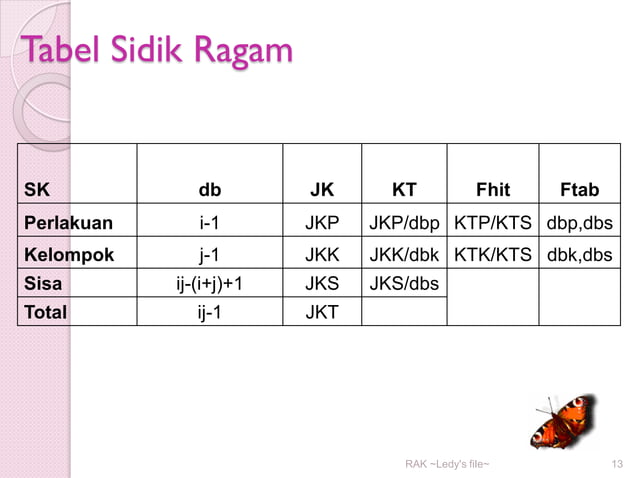 Tabel Sidik Ragam

| SK | db | JK | KT | Fhit | Ftab |
|---|---|---|---|---|---|
| Perlakuan | i-1 | JKP | JKP/dbp | KTP/KTS | dbp,dbs |
| Kelompok | j-1 | JKK | JKK/dbk | KTK/KTS | dbk,dbs |
| Sisa | ij-(i+j)+1 | JKS | JKS/dbs | | |
| Total | ij-1 | JKT | | | |

RAK ~Ledy's file~

13